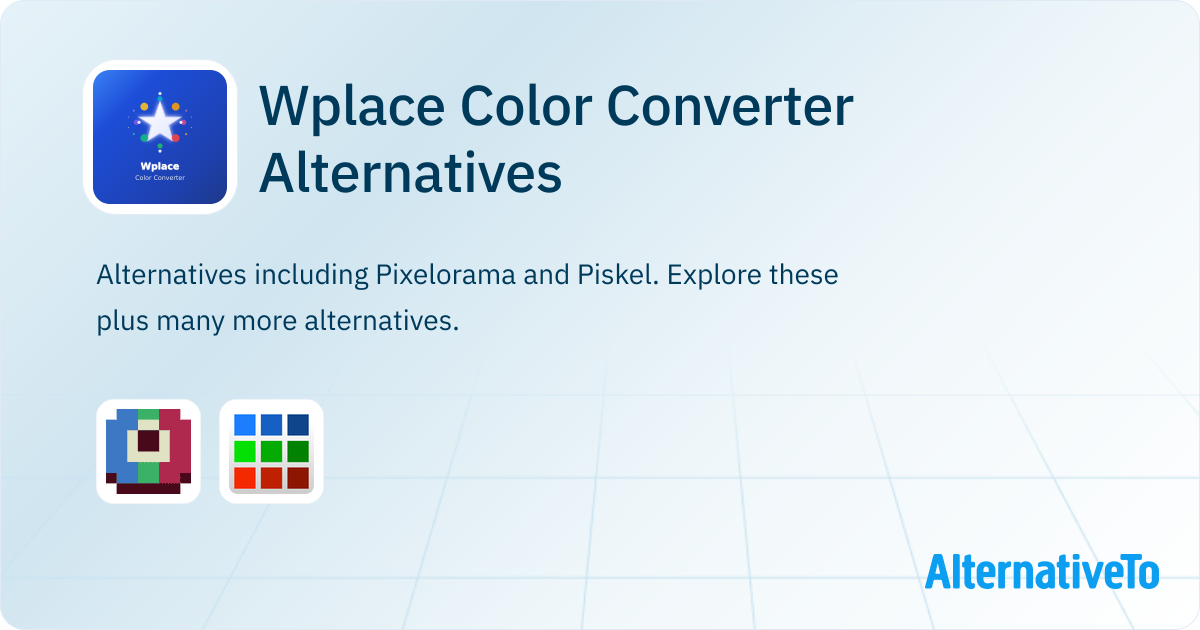 Wplace
Color Converter

Wplace Color Converter Alternatives

Alternatives including Pixelorama and Piskel. Explore these plus many more alternatives.

AlternativeTo